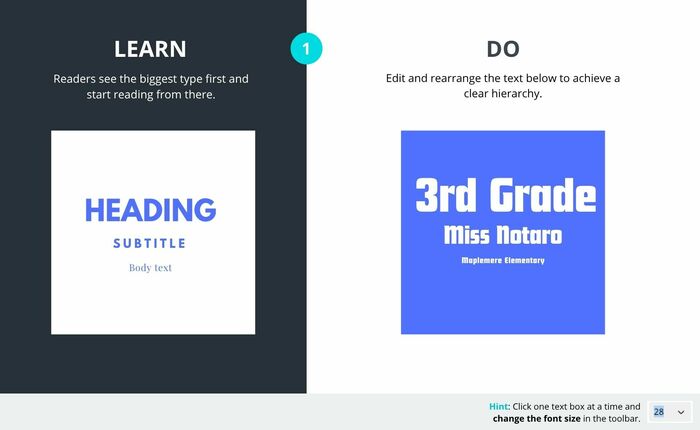 LEARN

Readers see the biggest type first and start reading from there.

HEADING

SUBTITLE

Body text

1

DO

Edit and rearrange the text below to achieve a clear hierarchy.

3rd Grade

Miss Notaro

Maplemere Elementary

Hint: Click one text box at a time and change the font size in the toolbar.

28